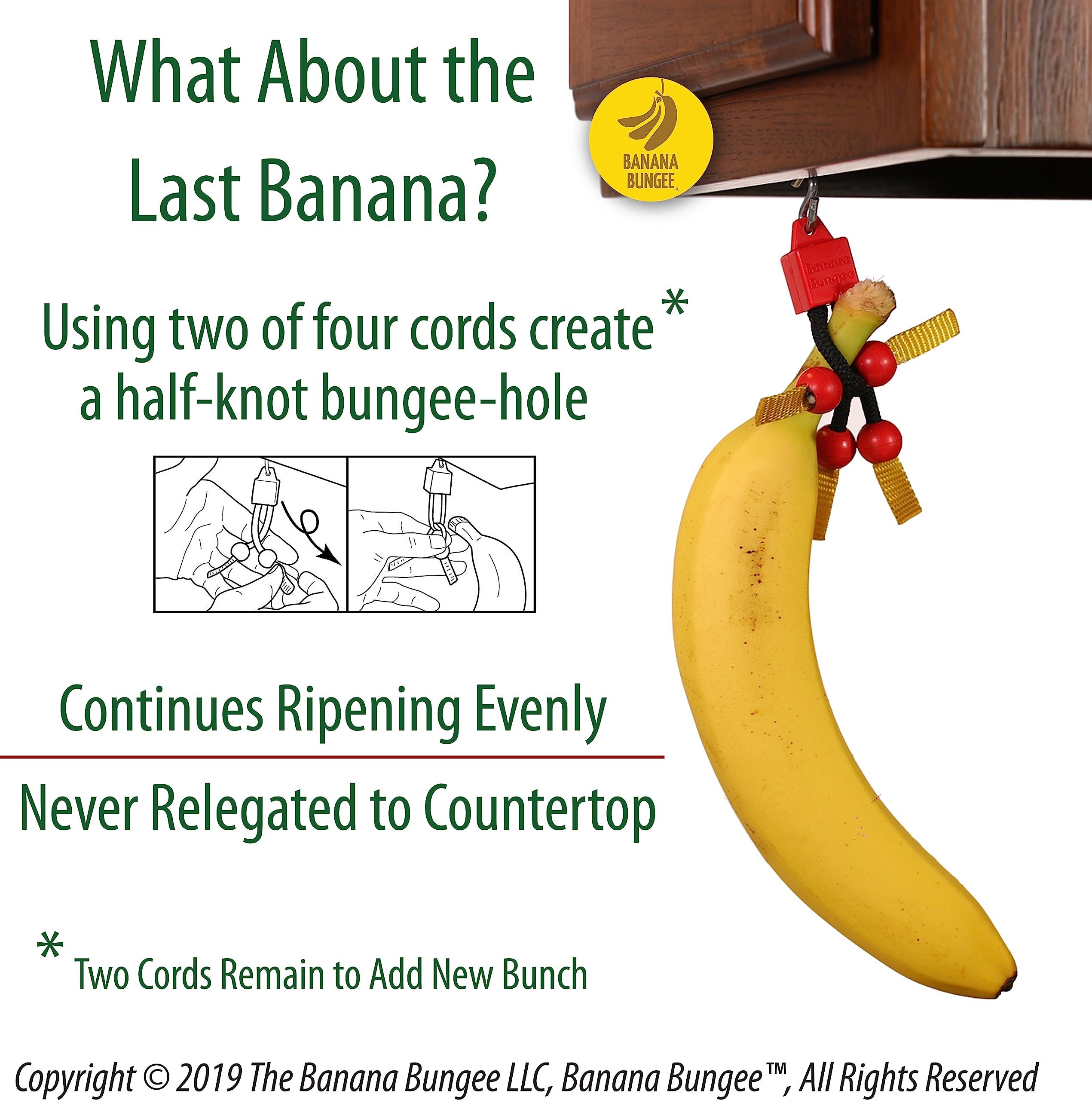 What About the Last Banana?

BANANA BUNGEE

Banana Bungee

Using two of four cords create* a half-knot bungee-hole

Continues Ripening Evenly

Never Relegated to Countertop

* Two Cords Remain to Add New Bunch

Copyright © 2019 The Banana Bungee LLC, Banana Bungee™, All Rights Reserved